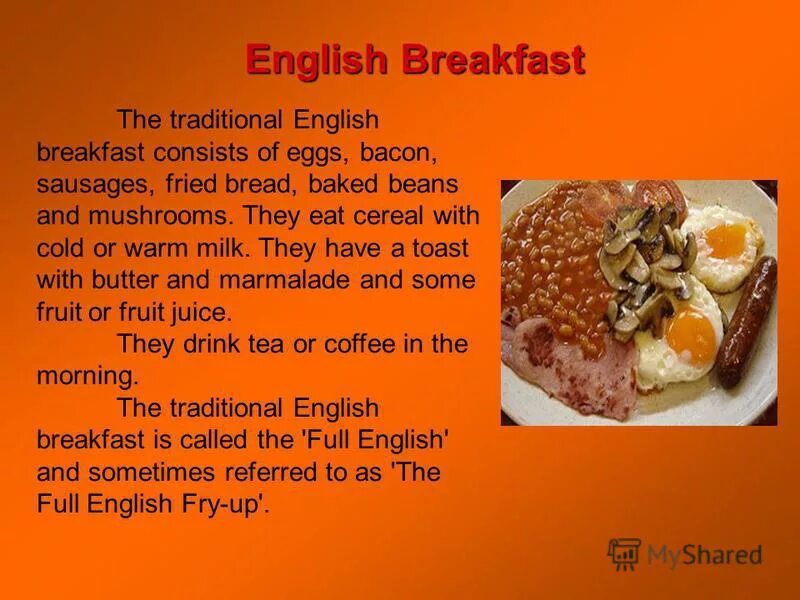 English Breakfast

The traditional English breakfast consists of eggs, bacon, sausages, fried bread, baked beans and mushrooms. They eat cereal with cold or warm milk. They have a toast with butter and marmalade and some fruit or fruit juice.

They drink tea or coffee in the morning.

The traditional English breakfast is called the 'Full English' and sometimes referred to as 'The Full English Fry-up'.

MyShared